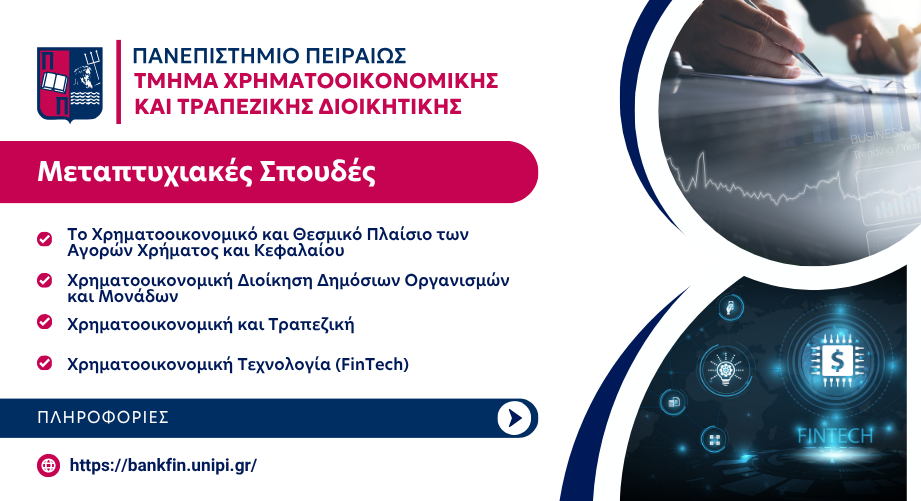 ΠΑΝΕΠΙΣΤΗΜΙΟ ΠΕΙΡΑΙΩΣ
ΤΜΗΜΑ ΧΡΗΜΑΤΟΟΙΚΟΝΟΜΙΚΗΣ ΚΑΙ ΤΡΑΠΕΖΙΚΗΣ ΔΙΟΙΚΗΤΙΚΗΣ

Μεταπτυχιακές Σπουδές

Το Χρηματοοικονομικό και Θεσμικό Πλαίσιο των Αγορών Χρήματος και Κεφαλαίου

Χρηματοοικονομική Διοίκηση Δημόσιων Οργανισμών και Μονάδων

Χρηματοοικονομική και Τραπεζική

Χρηματοοικονομική Τεχνολογία (FinTech)

ΠΛΗΡΟΦΟΡΙΕΣ

https://bankfin.unipi.gr/

BUSINESS

FINTECH